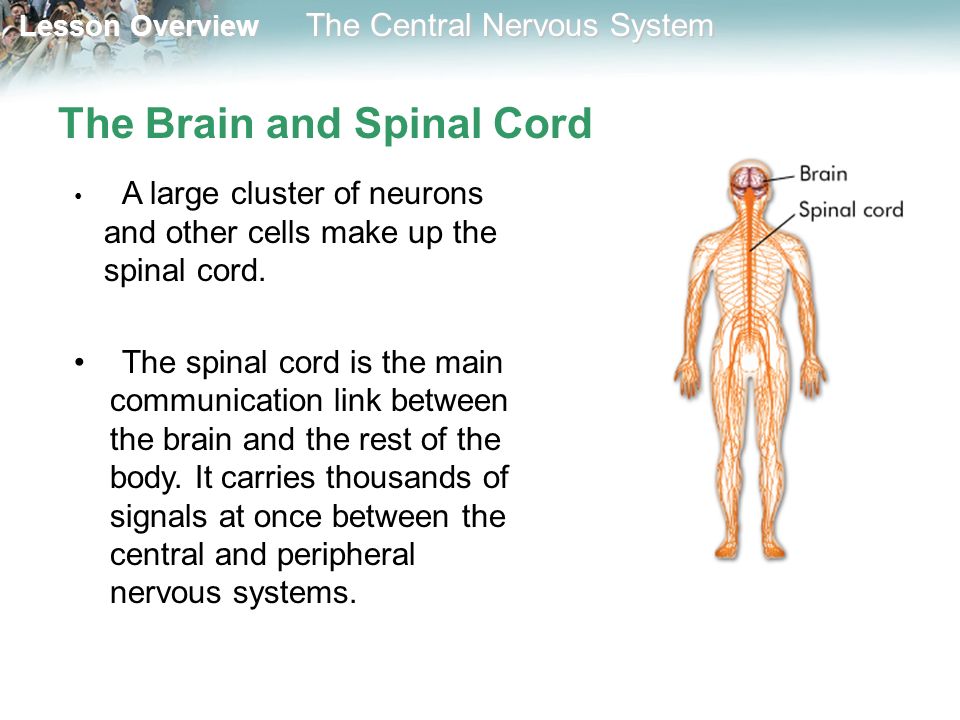 Lesson Overview The Central Nervous System

The Brain and Spinal Cord

• A large cluster of neurons and other cells make up the spinal cord.

• The spinal cord is the main communication link between the brain and the rest of the body. It carries thousands of signals at once between the central and peripheral nervous systems.

Brain
Spinal cord